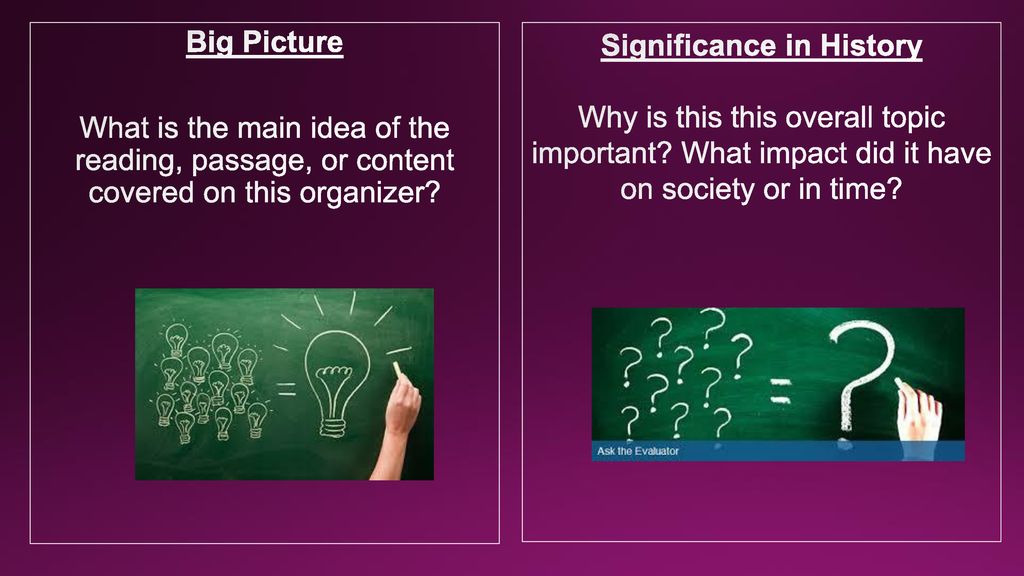 Big Picture

What is the main idea of the reading, passage, or content covered on this organizer?

Significance in History

Why is this this overall topic important? What impact did it have on society or in time?

Ask the Evaluator